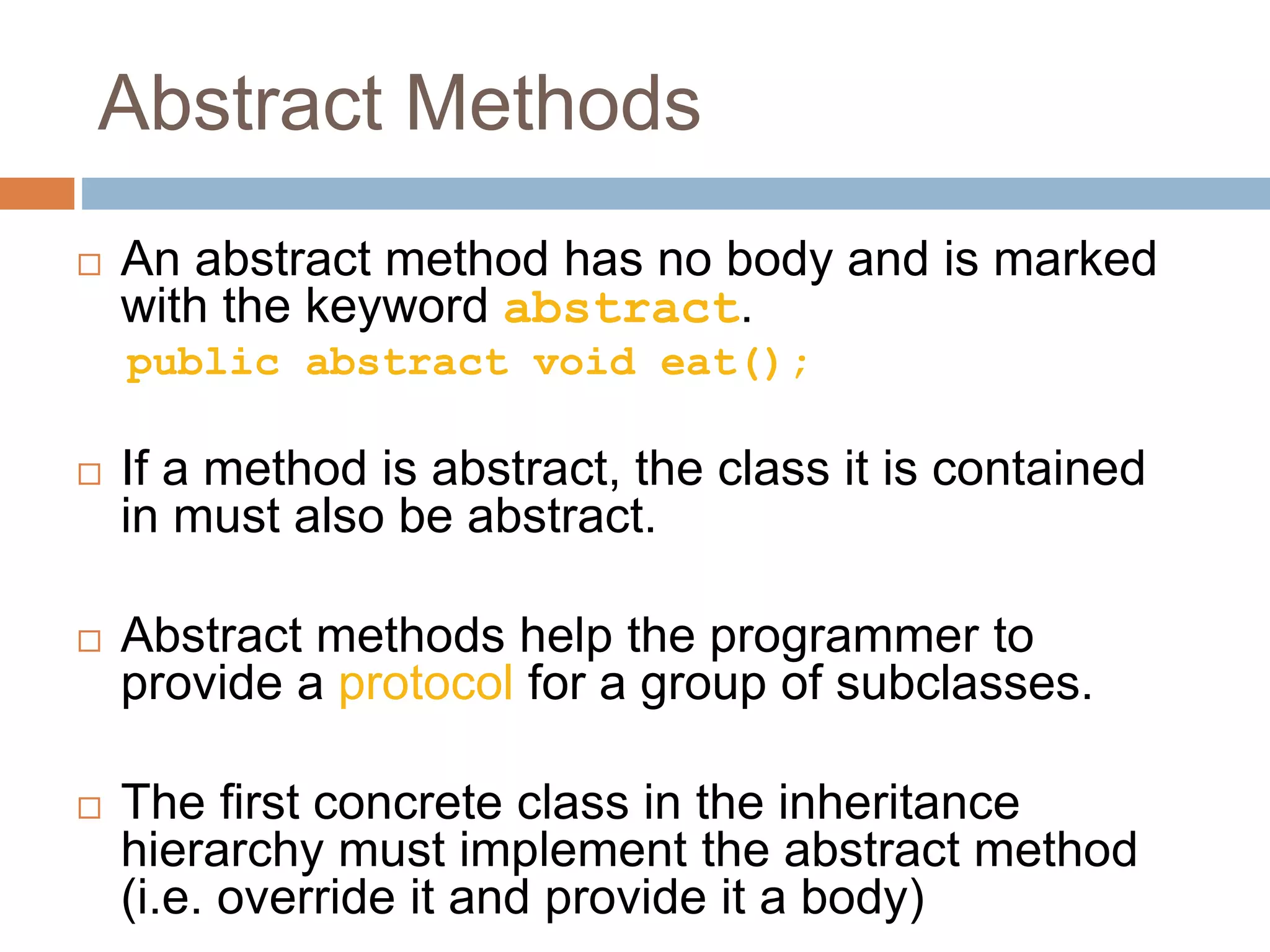 Abstract Methods

□ An abstract method has no body and is marked with the keyword abstract.

public abstract void eat();

□ If a method is abstract, the class it is contained in must also be abstract.

□ Abstract methods help the programmer to provide a protocol for a group of subclasses.

□ The first concrete class in the inheritance hierarchy must implement the abstract method (i.e. override it and provide it a body)